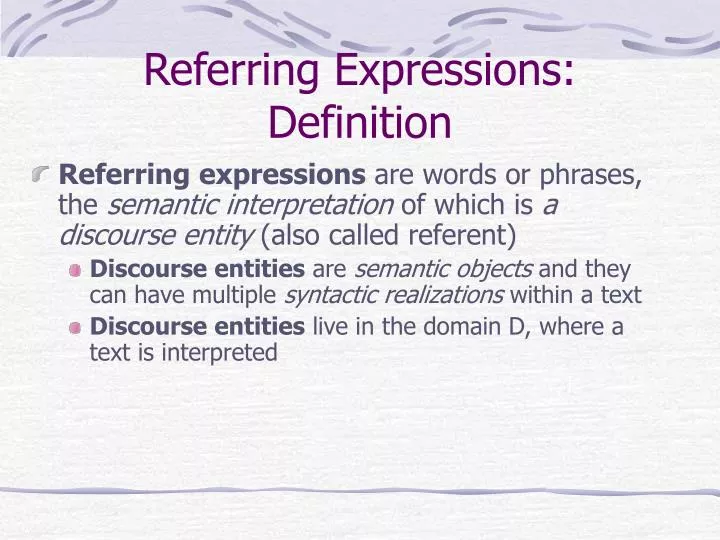 Referring Expressions: Definition

Referring expressions are words or phrases, the semantic interpretation of which is a discourse entity (also called referent)

Discourse entities are semantic objects and they can have multiple syntactic realizations within a text

Discourse entities live in the domain D, where a text is interpreted